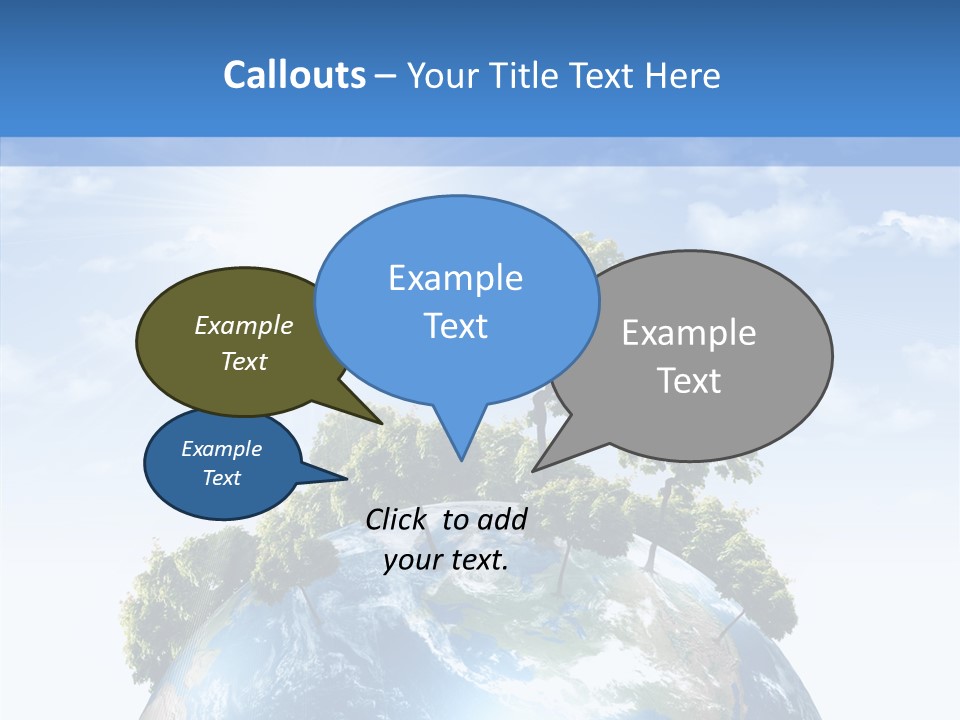 Callouts – Your Title Text Here

Example Text

Example Text

Example Text

Example Text

Click to add your text.